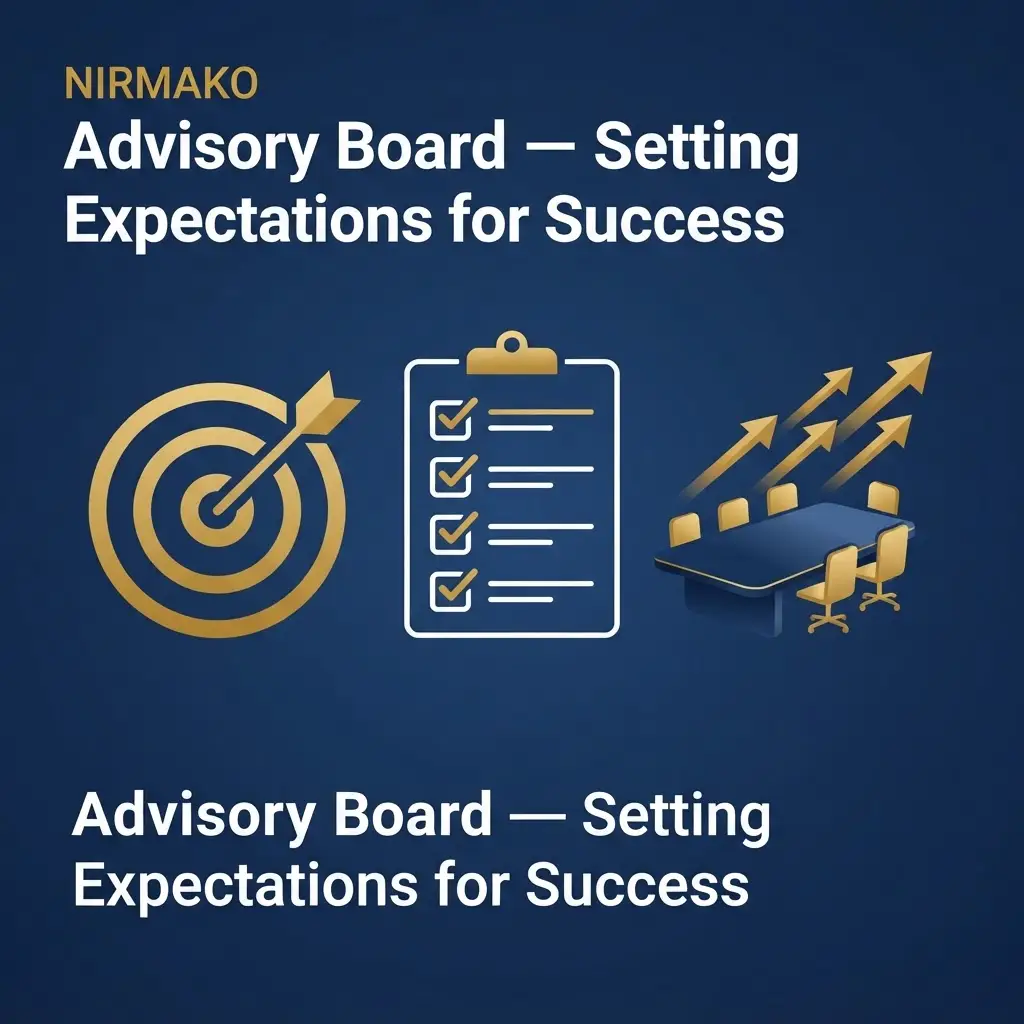 NIRMAKO
Advisory Board — Setting Expectations for Success

Advisory Board — Setting Expectations for Success